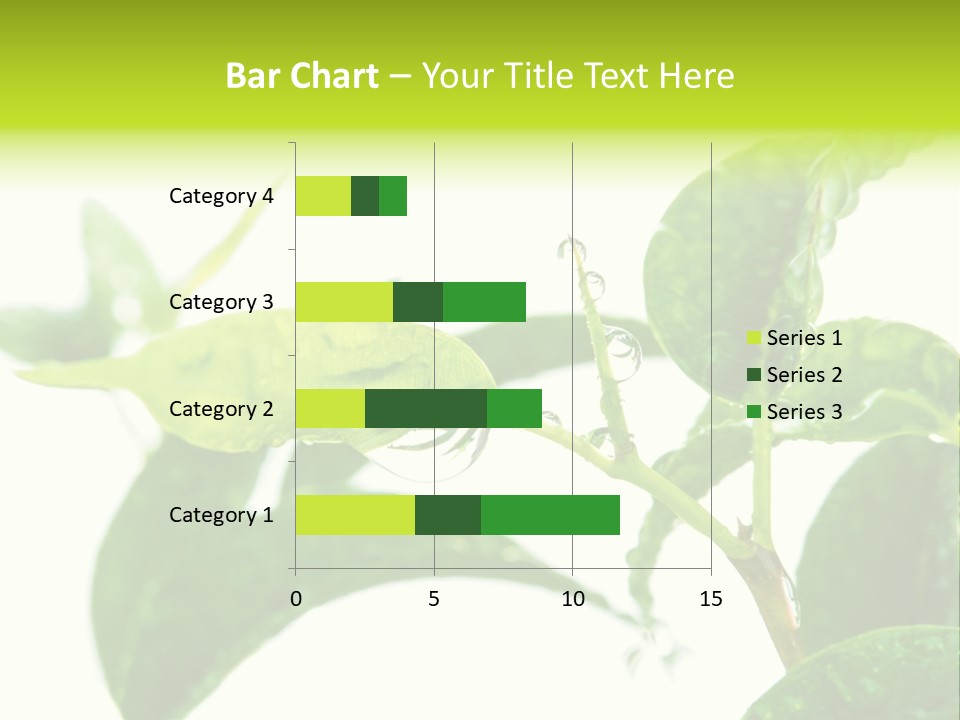 Bar Chart – Your Title Text Here

Category 4
Category 3
Category 2
Category 1

0
5
10
15

Series 1
Series 2
Series 3